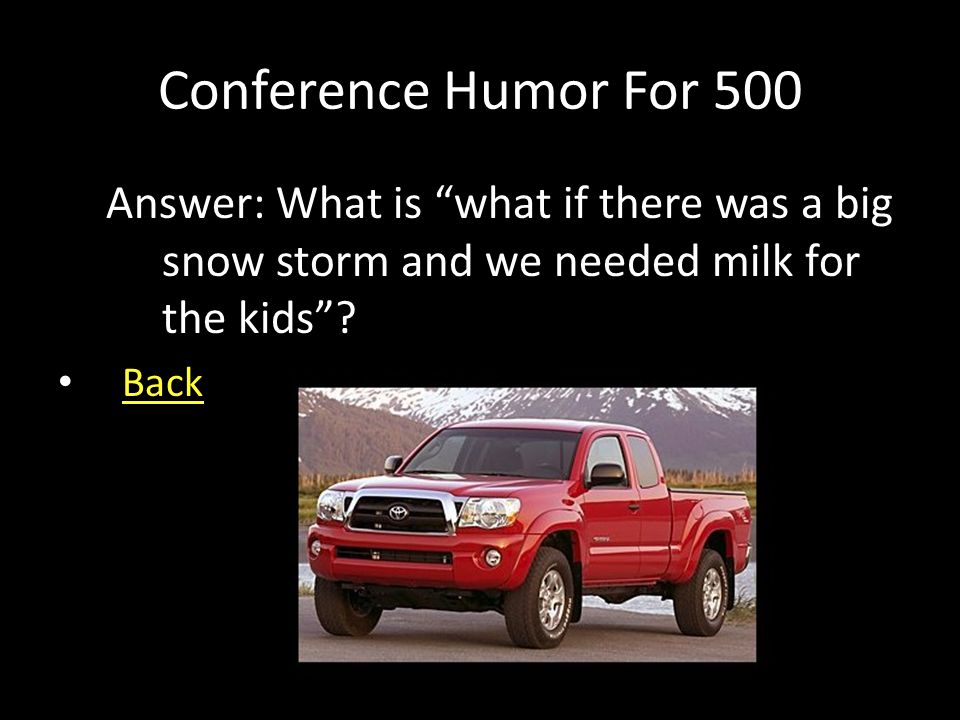 Conference Humor For 500

Answer: What is “what if there was a big snow storm and we needed milk for the kids”?

• Back